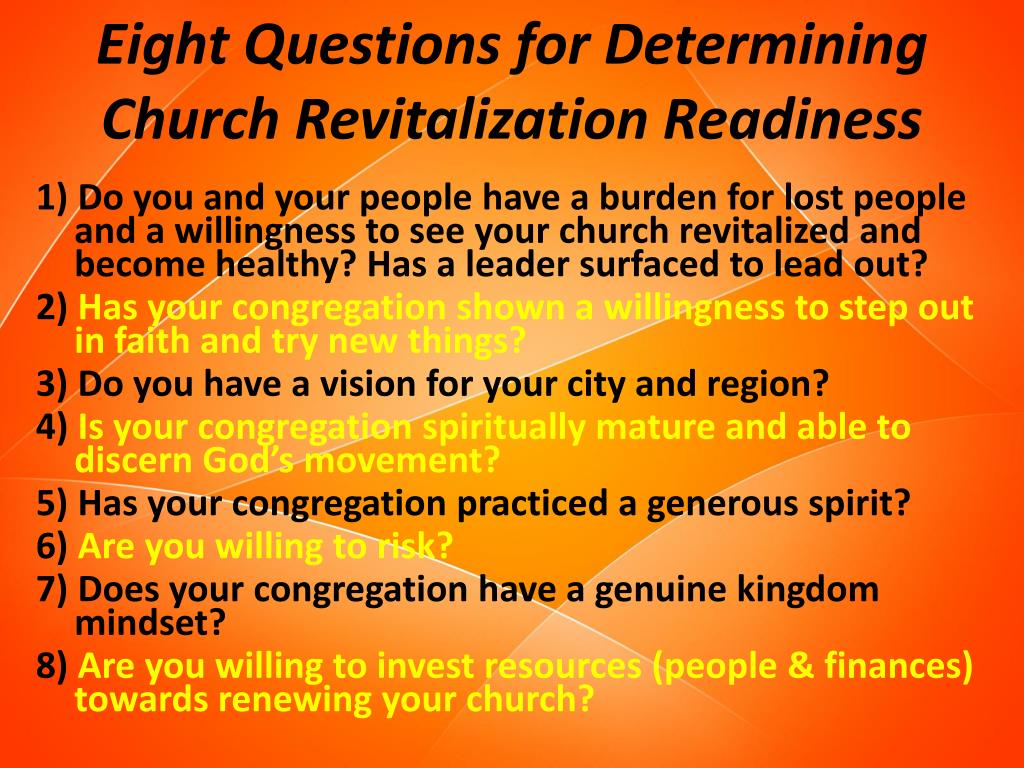 Eight Questions for Determining Church Revitalization Readiness

1) Do you and your people have a burden for lost people and a willingness to see your church revitalized and become healthy? Has a leader surfaced to lead out?
2) Has your congregation shown a willingness to step out in faith and try new things?
3) Do you have a vision for your city and region?
4) Is your congregation spiritually mature and able to discern God's movement?
5) Has your congregation practiced a generous spirit?
6) Are you willing to risk?
7) Does your congregation have a genuine kingdom mindset?
8) Are you willing to invest resources (people & finances) towards renewing your church?